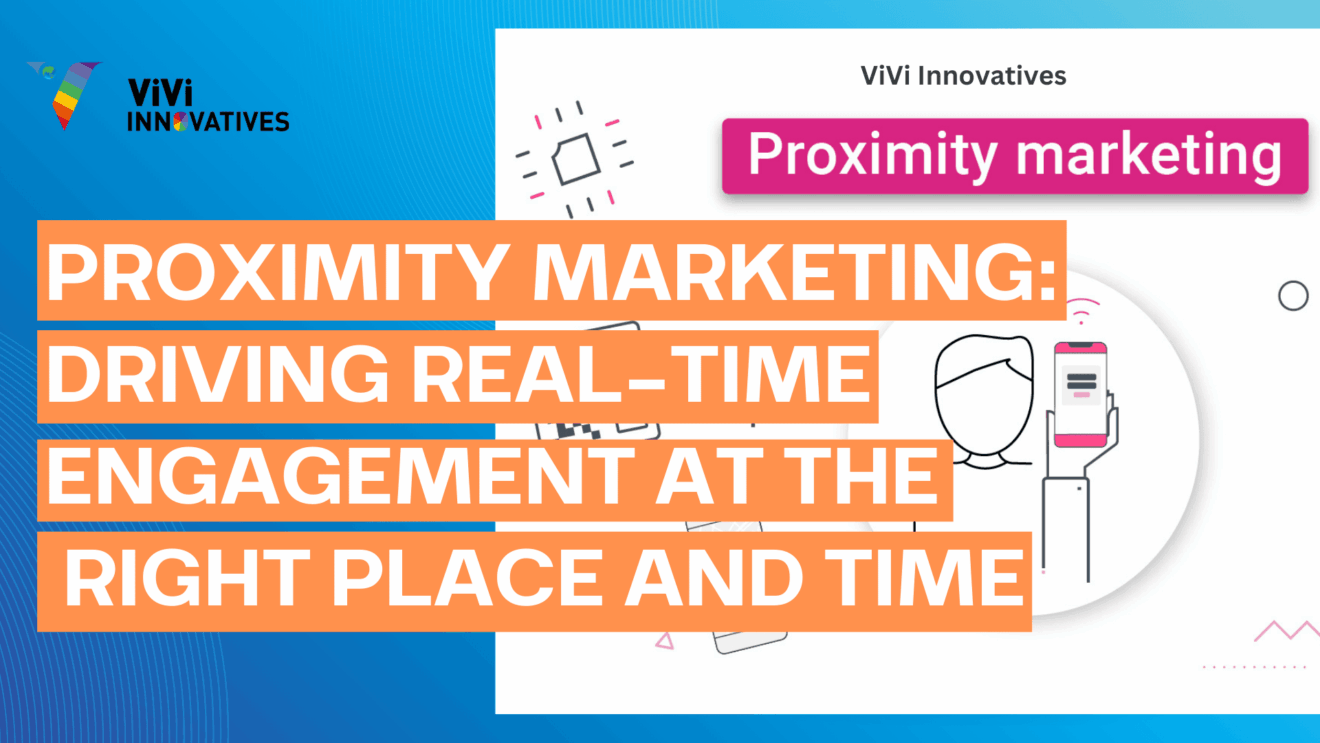 ViVi INNOVATIVES

ViVi Innovatives

Proximity marketing

PROXIMITY MARKETING: DRIVING REAL-TIME ENGAGEMENT AT THE RIGHT PLACE AND TIME